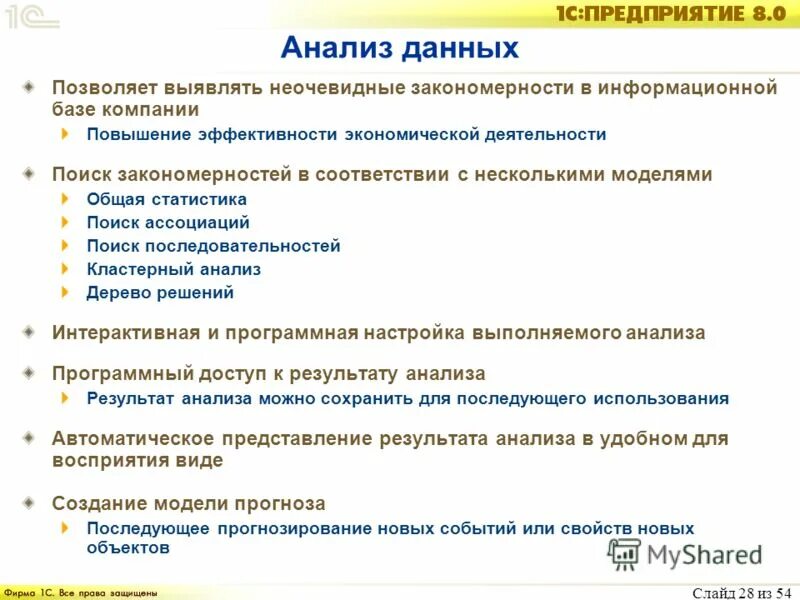 1С

1С:ПРЕДПРИЯТИЕ 8.0

Анализ данных

Позволяет выявлять неочевидные закономерности в информационной базе компании

Повышение эффективности экономической деятельности

Поиск закономерностей в соответствии с несколькими моделями

Общая статистика

Поиск ассоциаций

Поиск последовательностей

Кластерный анализ

Дерево решений

Интерактивная и программная настройка выполняемого анализа

Программный доступ к результату анализа

Результат анализа можно сохранить для последующего использования

Автоматическое представление результата анализа в удобном для восприятия виде

Создание модели прогноза

Последующее прогнозирование новых событий или свойств новых объектов

MyShared

Фирма 1С. Все права защищены

Слайд 28 из 54